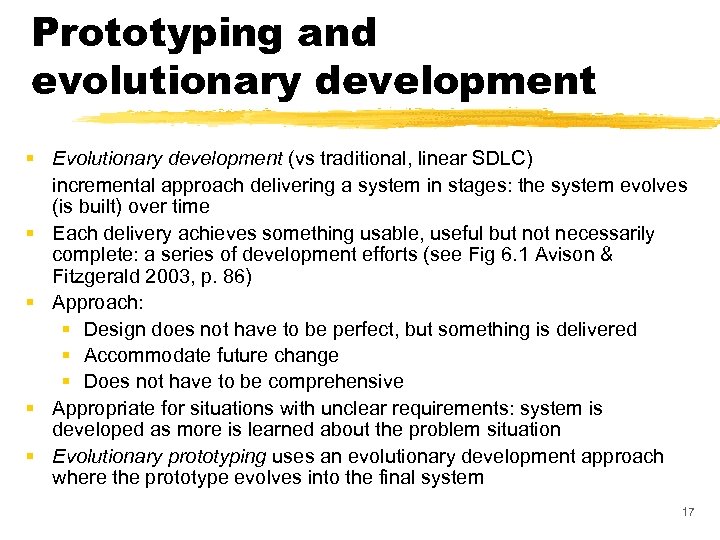 Prototyping and evolutionary development

- Evolutionary development (vs traditional, linear SDLC)
  incremental approach delivering a system in stages: the system evolves (is built) over time
- Each delivery achieves something usable, useful but not necessarily complete: a series of development efforts (see Fig 6.1 Avison & Fitzgerald 2003, p. 86)
- Approach:
  - Design does not have to be perfect, but something is delivered
  - Accommodate future change
  - Does not have to be comprehensive
- Appropriate for situations with unclear requirements: system is developed as more is learned about the problem situation
- Evolutionary prototyping uses an evolutionary development approach where the prototype evolves into the final system

17